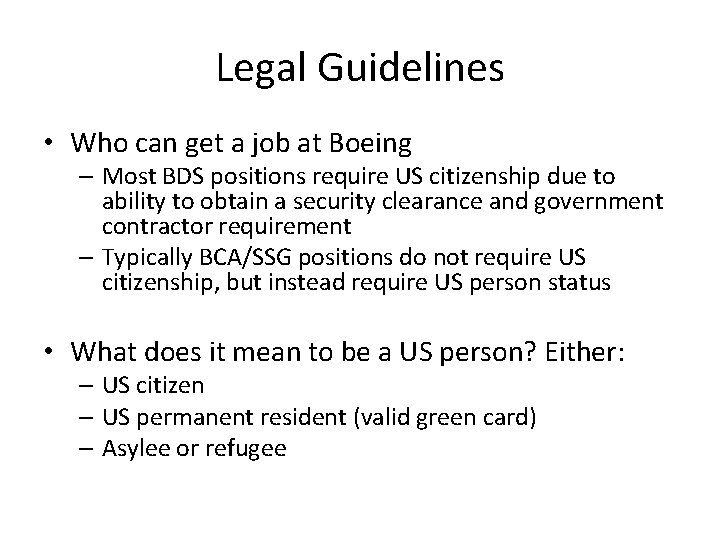 Legal Guidelines

• Who can get a job at Boeing
– Most BDS positions require US citizenship due to ability to obtain a security clearance and government contractor requirement
– Typically BCA/SSG positions do not require US citizenship, but instead require US person status

• What does it mean to be a US person? Either:
– US citizen
– US permanent resident (valid green card)
– Asylee or refugee